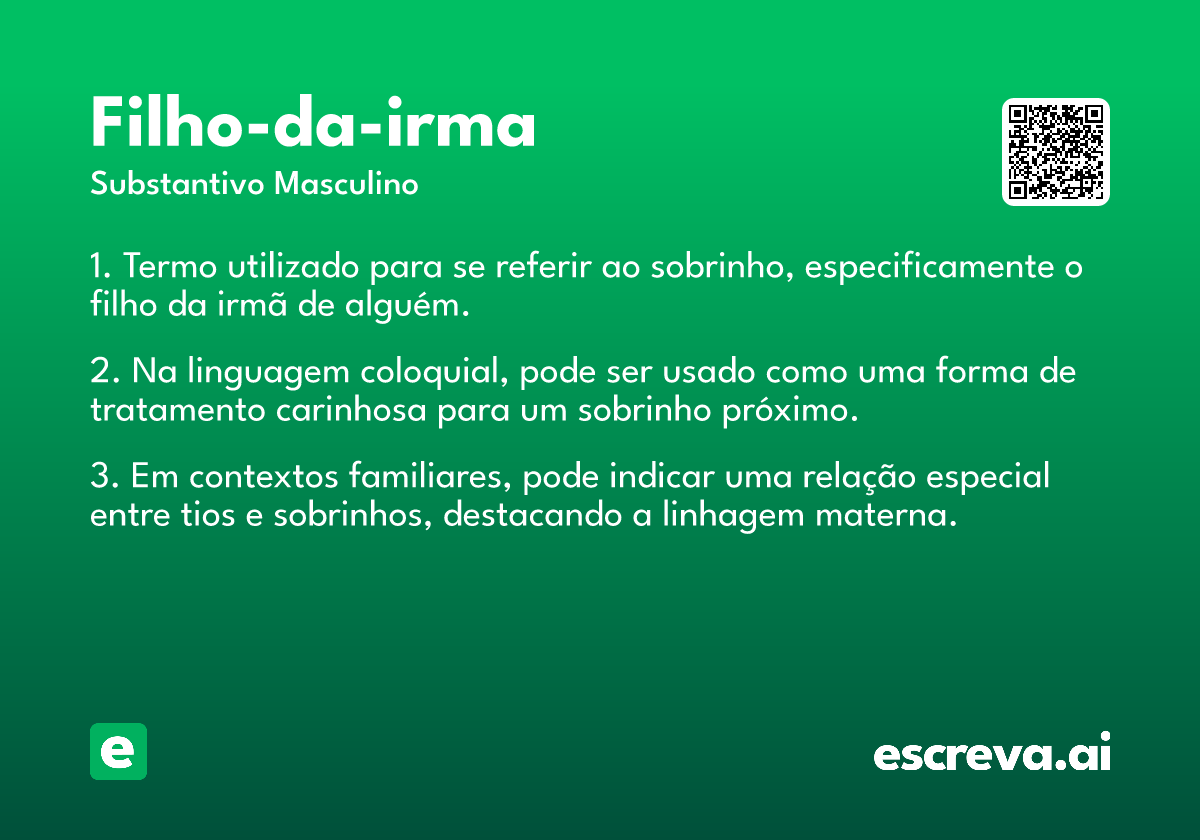 Filho-da-irma

Substantivo Masculino

1. Termo utilizado para se referir ao sobrinho, especificamente o filho da irmã de alguém.

2. Na linguagem coloquial, pode ser usado como uma forma de tratamento carinhosa para um sobrinho próximo.

3. Em contextos familiares, pode indicar uma relação especial entre tios e sobrinhos, destacando a linhagem materna.

e

escreva.ai